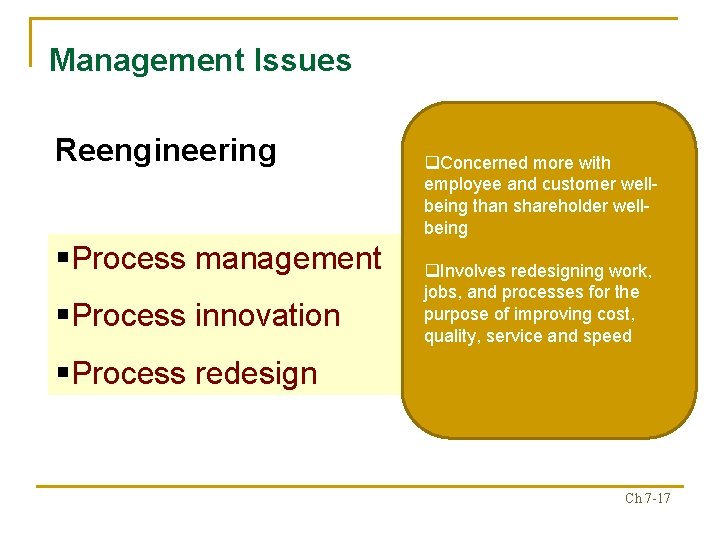 Management Issues

Reengineering

▪Process management

▪Process innovation

▪Process redesign

❑Concerned more with employee and customer well-being than shareholder well-being

❑Involves redesigning work, jobs, and processes for the purpose of improving cost, quality, service and speed

Ch 7-17